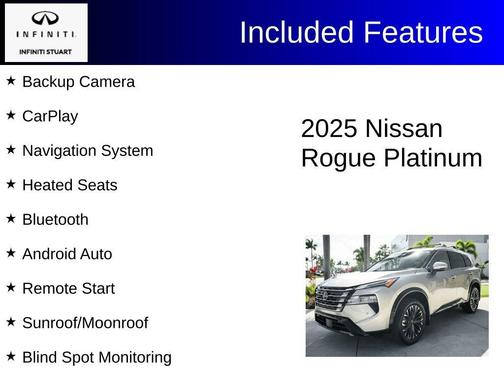 INFINITI
INFINITI STUART

Included Features

★ Backup Camera

★ CarPlay

★ Navigation System

★ Heated Seats

★ Bluetooth

★ Android Auto

★ Remote Start

★ Sunroof/Moonroof

★ Blind Spot Monitoring

2025 Nissan Rogue Platinum